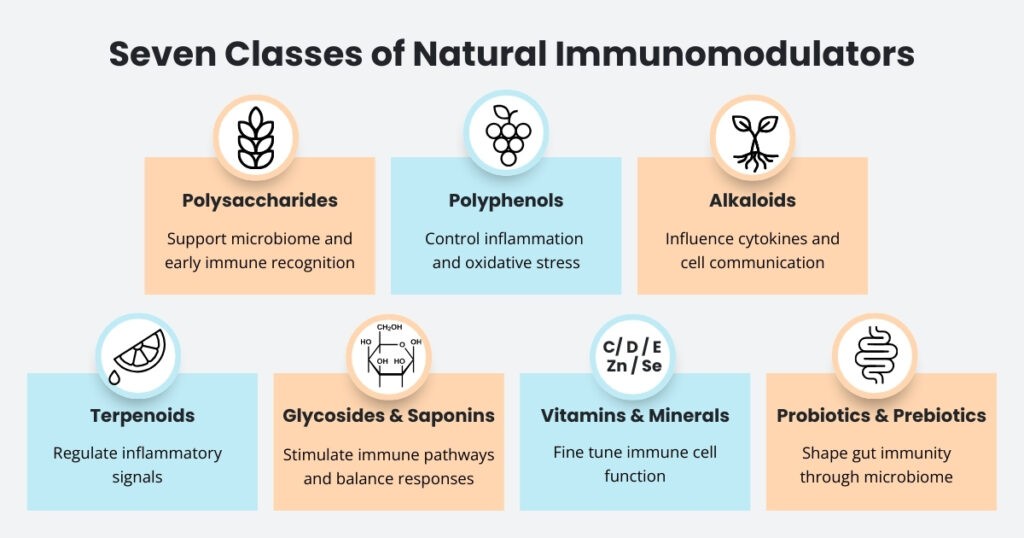 Seven Classes of Natural Immunomodulators

Polysaccharides
Support microbiome and early immune recognition

Polyphenols
Control inflammation and oxidative stress

Alkaloids
Influence cytokines and cell communication

Terpenoids
Regulate inflammatory signals

$CH_2OH$
HO
O
OH
OH
HO
OH
Glycosides & Saponins
Stimulate immune pathways and balance responses

C / D / E
Zn / Se
Vitamins & Minerals
Fine tune immune cell function

Probiotics & Prebiotics
Shape gut immunity through microbiome